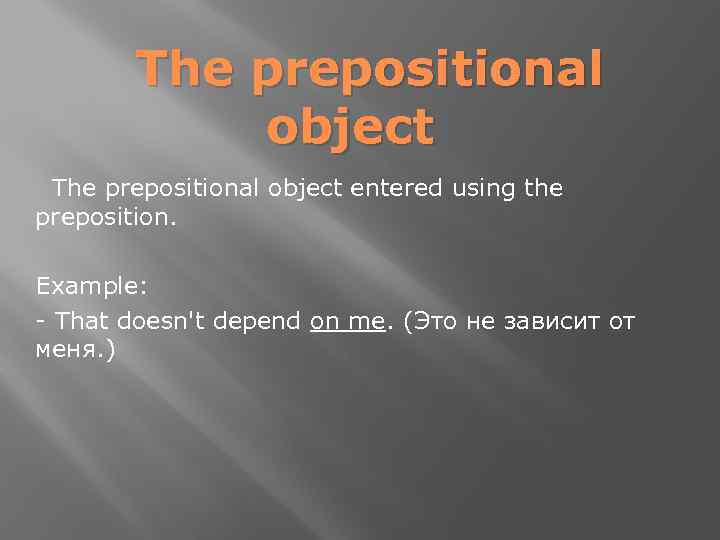 The prepositional object

The prepositional object entered using the preposition.

Example:

- That doesn't depend on me. (Это не зависит от меня.)